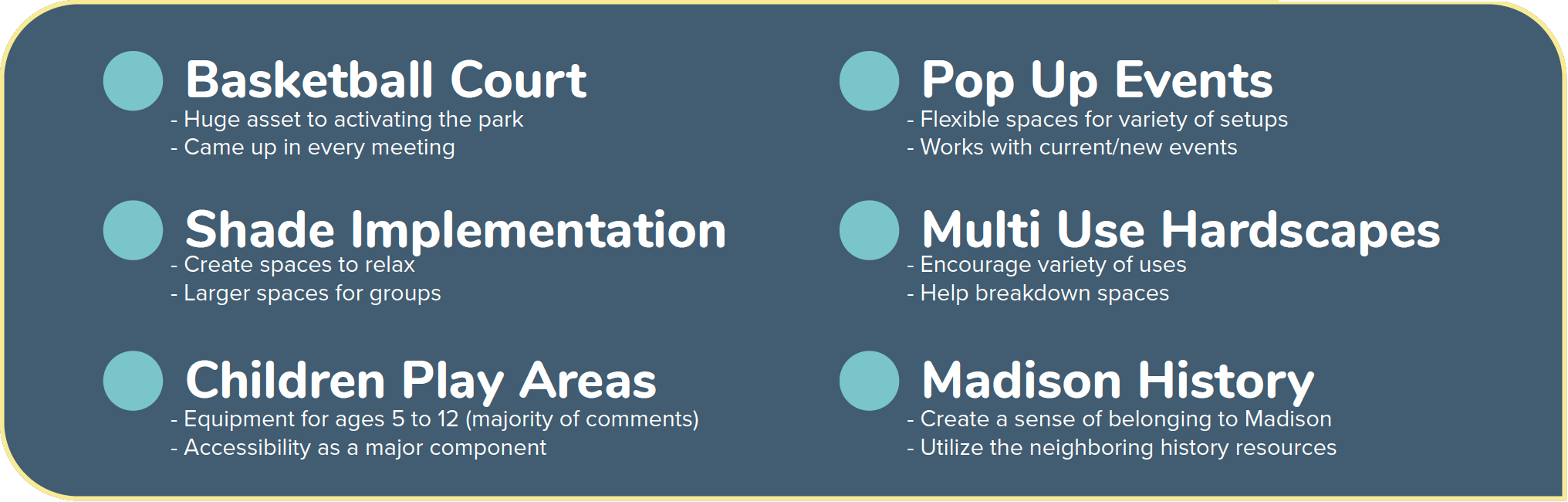 Basketball Court
- Huge asset to activating the park
- Came up in every meeting

Shade Implementation
- Create spaces to relax
- Larger spaces for groups

Children Play Areas
- Equipment for ages 5 to 12 (majority of comments)
- Accessibility as a major component

Pop Up Events
- Flexible spaces for variety of setups
- Works with current/new events

Multi Use Hardscapes
- Encourage variety of uses
- Help breakdown spaces

Madison History
- Create a sense of belonging to Madison
- Utilize the neighboring history resources